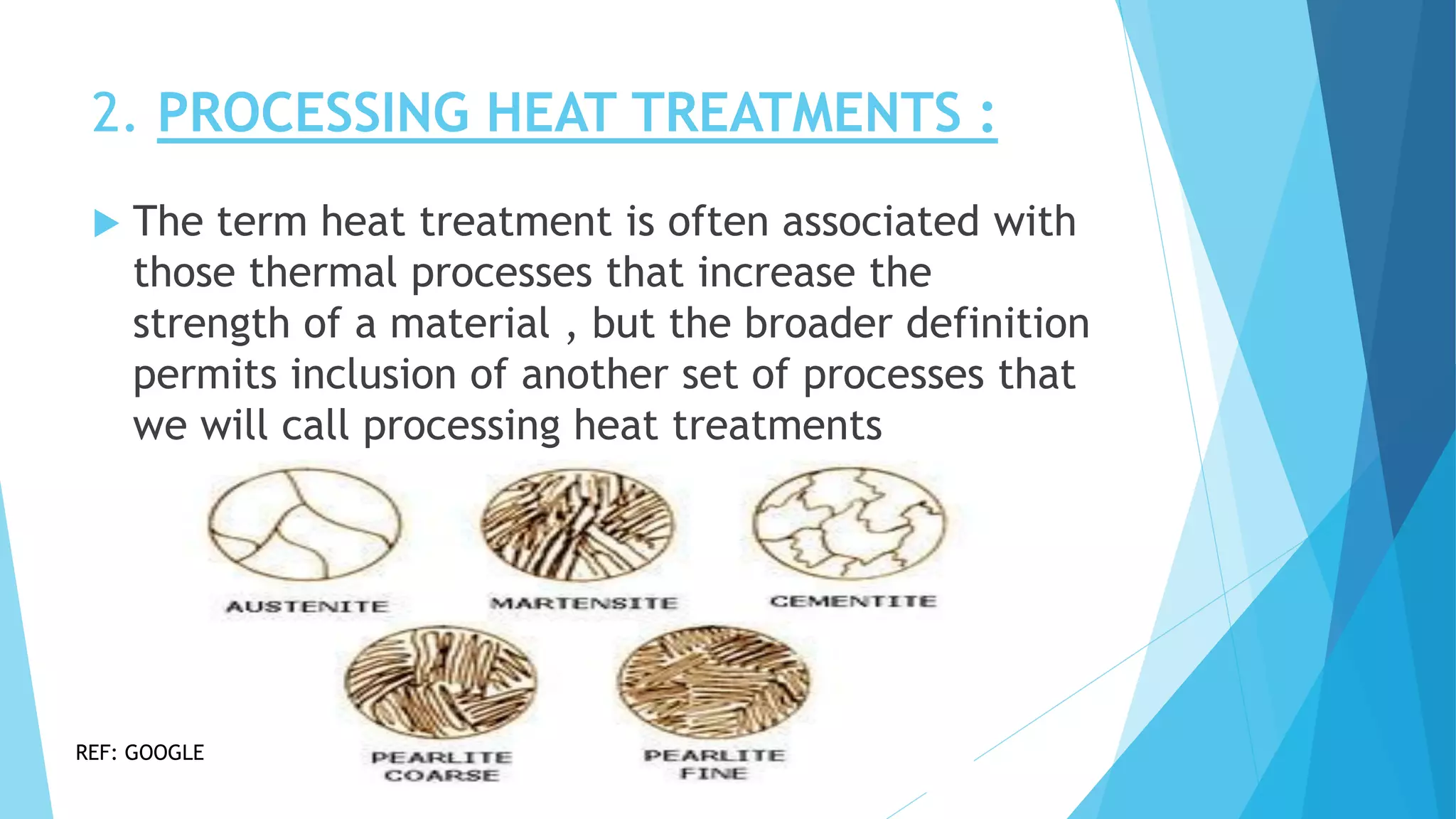 2. PROCESSING HEAT TREATMENTS :

The term heat treatment is often associated with those thermal processes that increase the strength of a material , but the broader definition permits inclusion of another set of processes that we will call processing heat treatments

AUSTENITE

MARTENSITE

CEMENTITE

PEARLITE COARSE

PEARLITE FINE

REF: GOOGLE